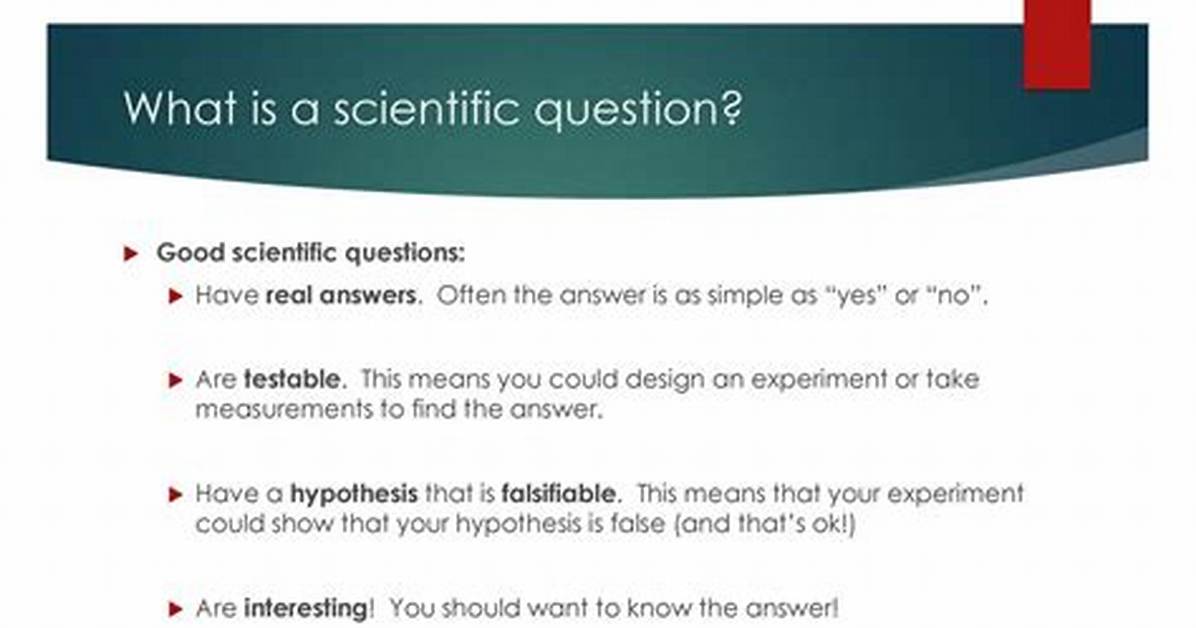 What is a scientific question?

Good scientific questions:

Have real answers. Often the answer is as simple as “yes” or “no”.

Are testable. This means you could design an experiment or take measurements to find the answer.

Have a hypothesis that is falsifiable. This means that your experiment could show that your hypothesis is false (and that’s ok!)

Are interesting! You should want to know the answer!